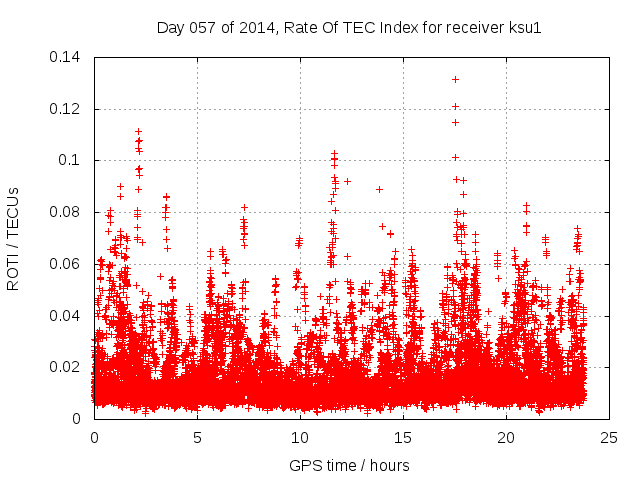 Day 057 of 2014, Rate Of TEC Index for receiver ksu1

ROTI / TECUs

0.14
0.12
0.1
0.08
0.06
0.04
0.02
0

0
5
10
15
20
25

GPS time / hours